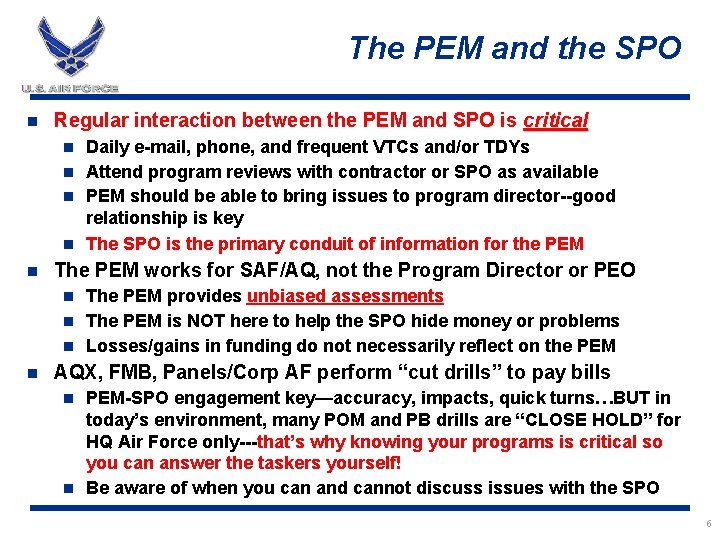 U.S. AIR FORCE

The PEM and the SPO

- Regular interaction between the PEM and SPO is critical
  - Daily e-mail, phone, and frequent VTCs and/or TDYs
  - Attend program reviews with contractor or SPO as available
  - PEM should be able to bring issues to program director--good relationship is key
  - The SPO is the primary conduit of information for the PEM
- The PEM works for SAF/AQ, not the Program Director or PEO
  - The PEM provides unbiased assessments
  - The PEM is NOT here to help the SPO hide money or problems
  - Losses/gains in funding do not necessarily reflect on the PEM
- AQX, FMB, Panels/Corp AF perform “cut drills” to pay bills
  - PEM-SPO engagement key—accuracy, impacts, quick turns…BUT in today’s environment, many POM and PB drills are “CLOSE HOLD” for HQ Air Force only---that’s why knowing your programs is critical so you can answer the taskers yourself!
  - Be aware of when you can and cannot discuss issues with the SPO

6